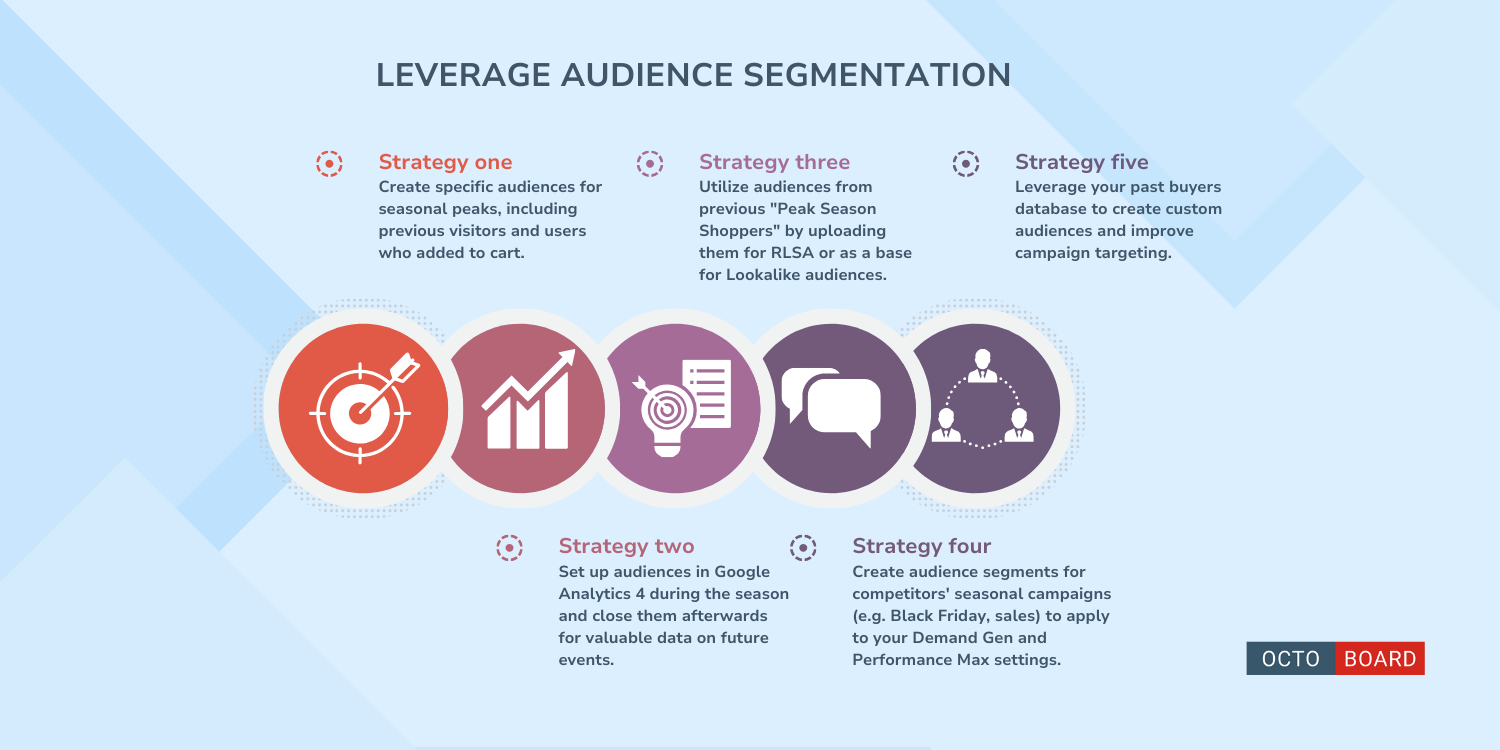 LEVERAGE AUDIENCE SEGMENTATION

Strategy one
Create specific audiences for seasonal peaks, including previous visitors and users who added to cart.

Strategy three
Utilize audiences from previous "Peak Season Shoppers" by uploading them for RLSA or as a base for Lookalike audiences.

Strategy five
Leverage your past buyers database to create custom audiences and improve campaign targeting.

Strategy two
Set up audiences in Google Analytics 4 during the season and close them afterwards for valuable data on future events.

Strategy four
Create audience segments for competitors' seasonal campaigns (e.g. Black Friday, sales) to apply to your Demand Gen and Performance Max settings.

OCTO BOARD